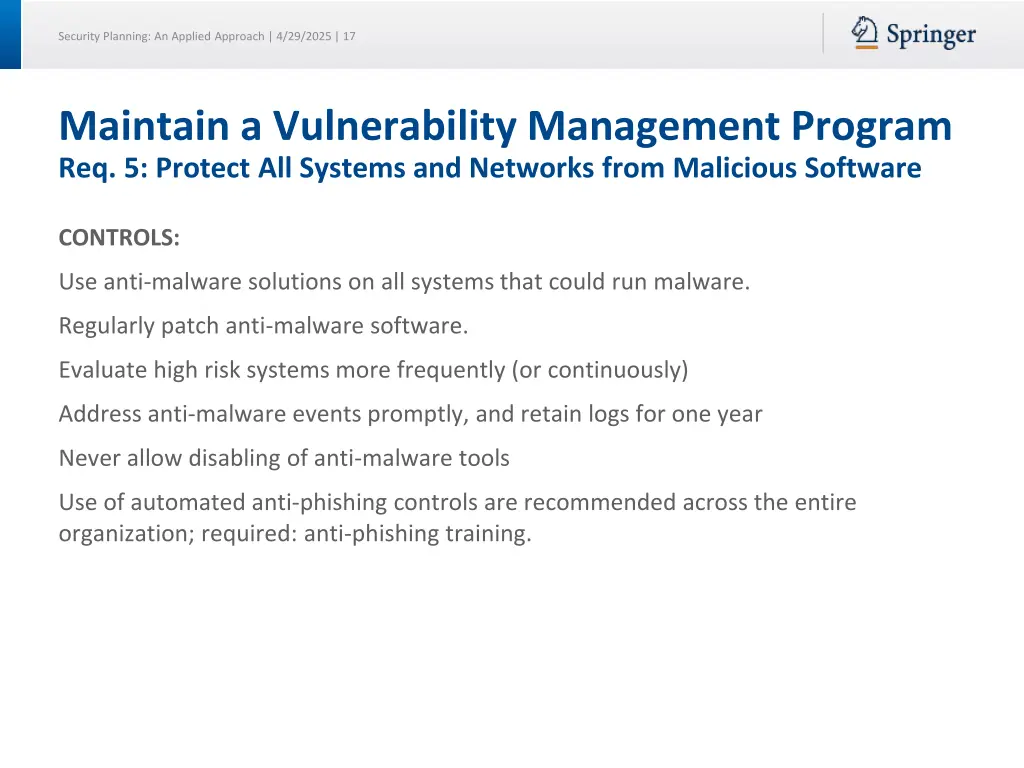 Security Planning: An Applied Approach | 4/29/2025 | 17

Springer

Maintain a Vulnerability Management Program
Req. 5: Protect All Systems and Networks from Malicious Software

CONTROLS:

Use anti-malware solutions on all systems that could run malware.

Regularly patch anti-malware software.

Evaluate high risk systems more frequently (or continuously)

Address anti-malware events promptly, and retain logs for one year

Never allow disabling of anti-malware tools

Use of automated anti-phishing controls are recommended across the entire organization; required: anti-phishing training.